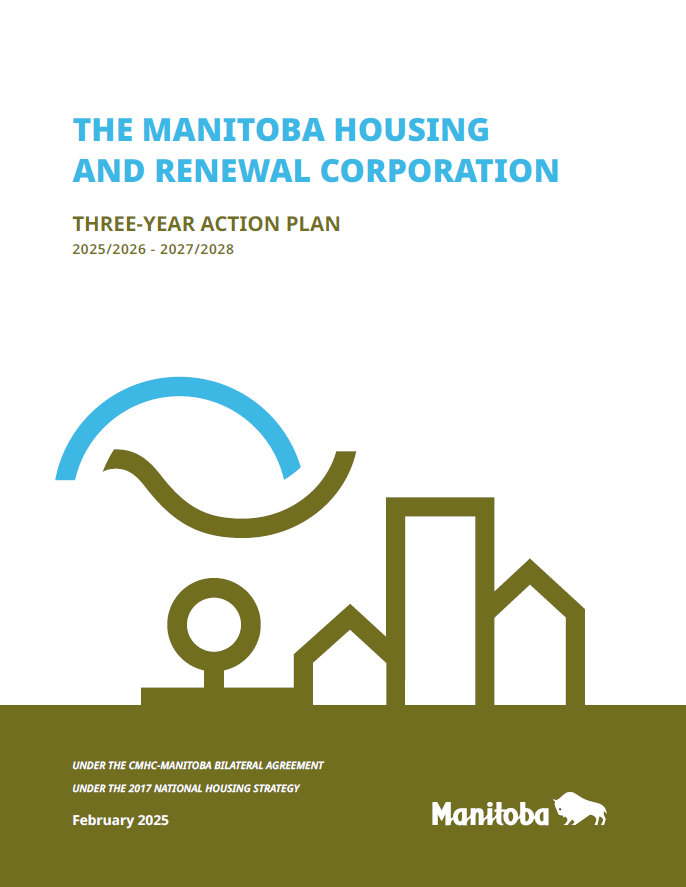 THE MANITOBA HOUSING AND RENEWAL CORPORATION

THREE-YEAR ACTION PLAN

2025/2026 - 2027/2028

UNDER THE CMHC-MANITOBA BILATERAL AGREEMENT

UNDER THE 2017 NATIONAL HOUSING STRATEGY

February 2025

Manitoba